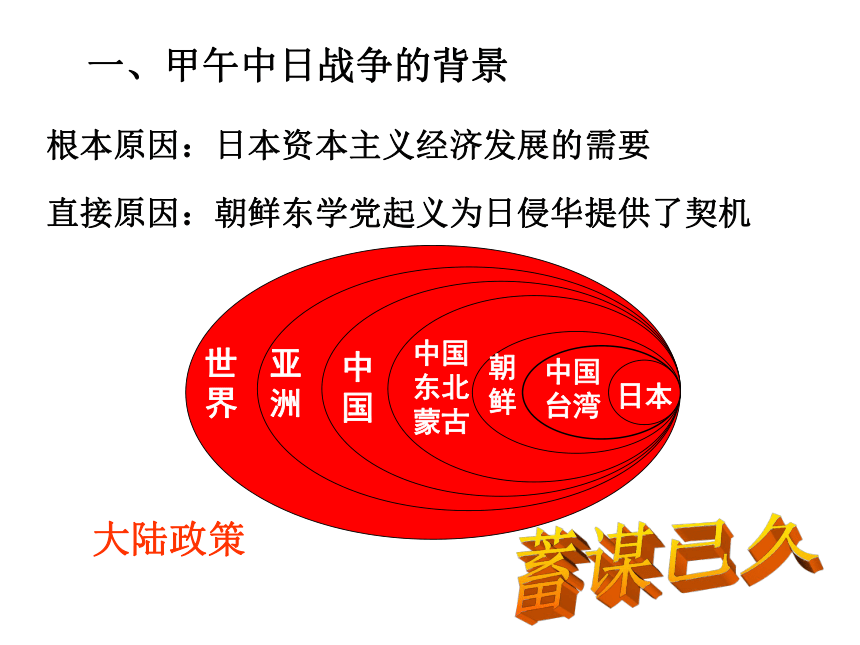 一、甲午中日战争的背景

根本原因：日本资本主义经济发展的需要

直接原因：朝鲜东学党起义为日侵华提供了契机

世界

亚洲

中国

中国东北蒙古

朝鲜

中国台湾

日本

大陆政策

蓄谋已久